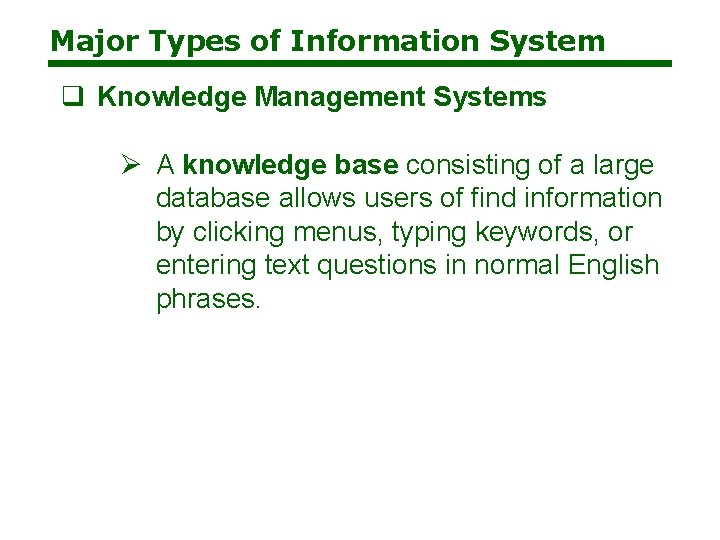 Major Types of Information System

❑ Knowledge Management Systems

➢ A knowledge base consisting of a large database allows users of find information by clicking menus, typing keywords, or entering text questions in normal English phrases.